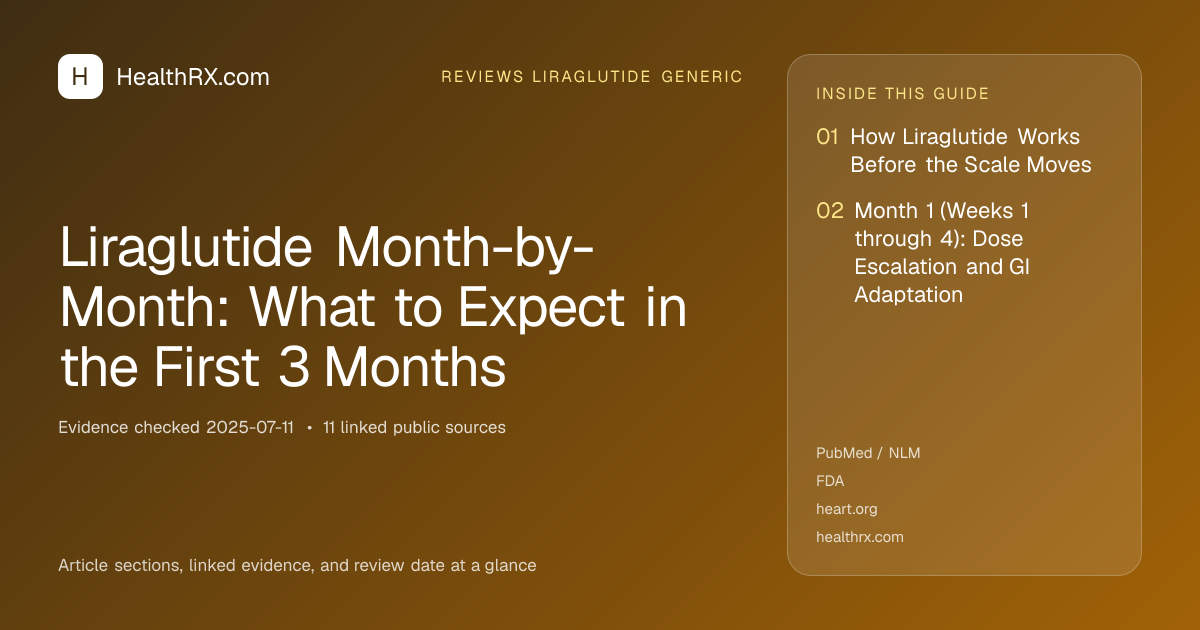 H HealthRX.com

REVIEWS LIRAGLUTIDE GENERIC

Liraglutide Month-by-Month: What to Expect in the First 3 Months

Evidence checked 2025-07-11 • 11 linked public sources

Article sections, linked evidence, and review date at a glance

INSIDE THIS GUIDE

01 How Liraglutide Works Before the Scale Moves

02 Month 1 (Weeks 1 through 4): Dose Escalation and GI Adaptation

PubMed / NLM
FDA
heart.org
healthrx.com